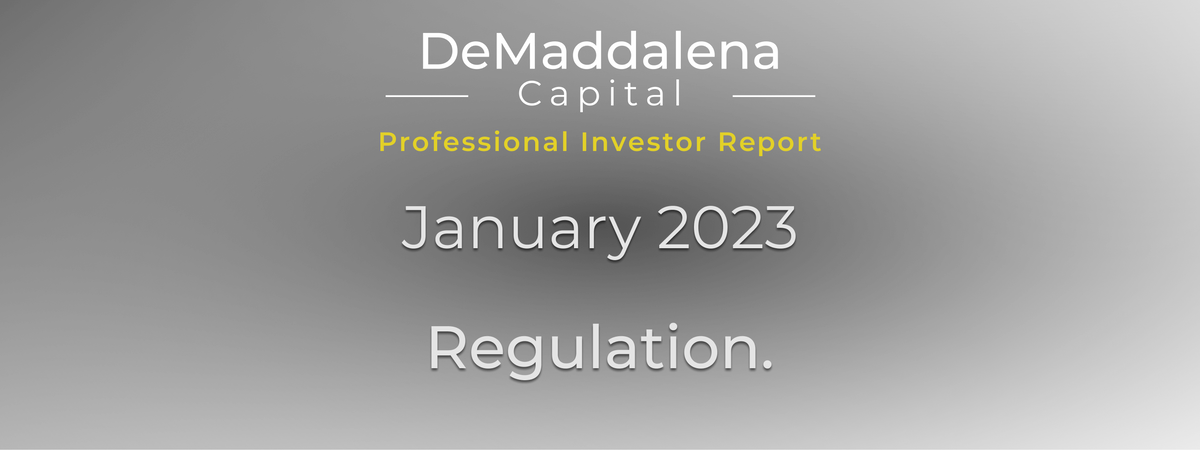 DeMaddalena
Capital

Professional Investor Report

January 2023

Regulation.